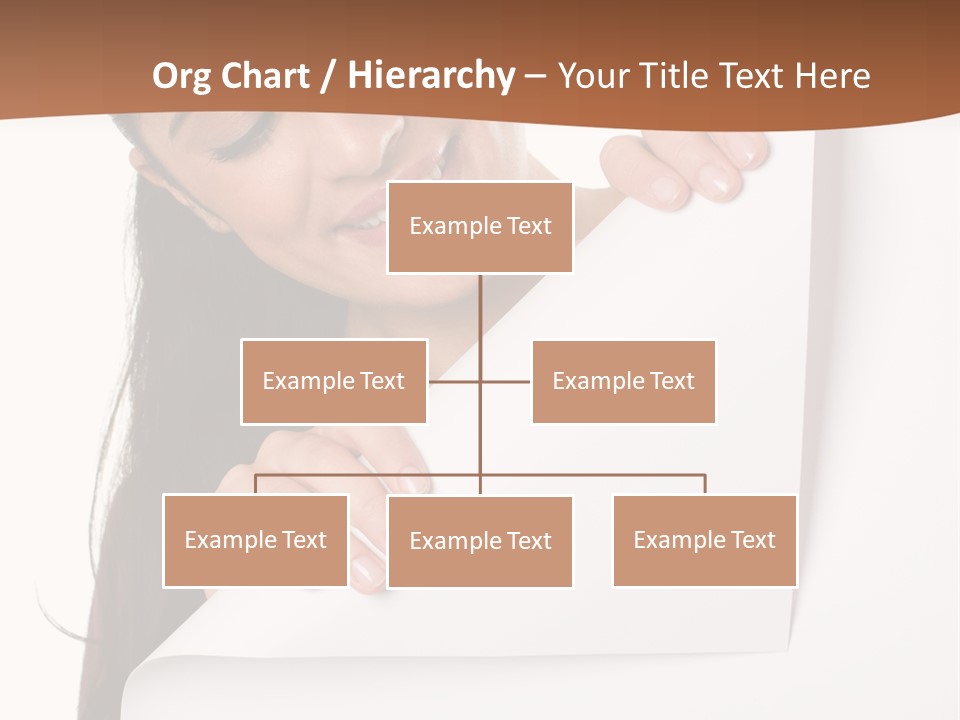 Org Chart / Hierarchy – Your Title Text Here

Example Text

Example Text

Example Text

Example Text

Example Text

Example Text